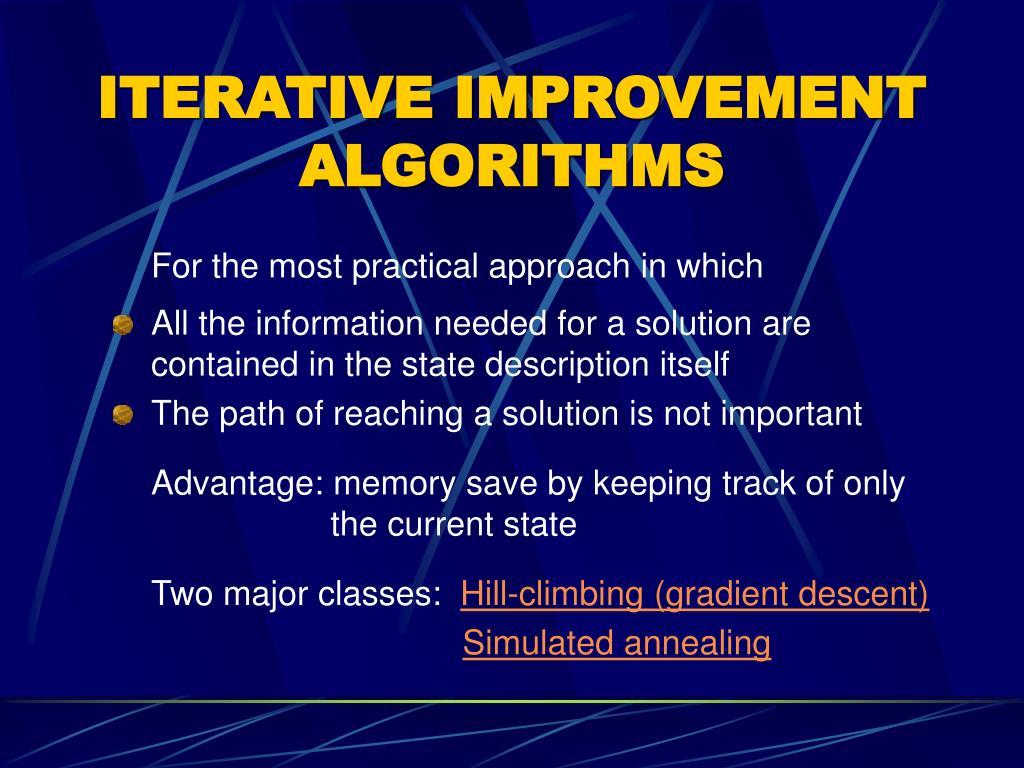 ITERATIVE IMPROVEMENT ALGORITHMS

For the most practical approach in which

All the information needed for a solution are contained in the state description itself

The path of reaching a solution is not important

Advantage: memory save by keeping track of only the current state

Two major classes: Hill-climbing (gradient descent)
Simulated annealing